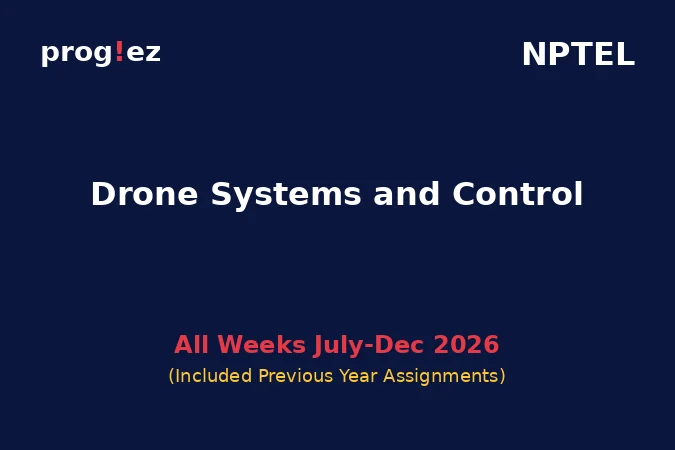 prog!ez

NPTEL

Drone Systems and Control

All Weeks July-Dec 2026

(Included Previous Year Assignments)